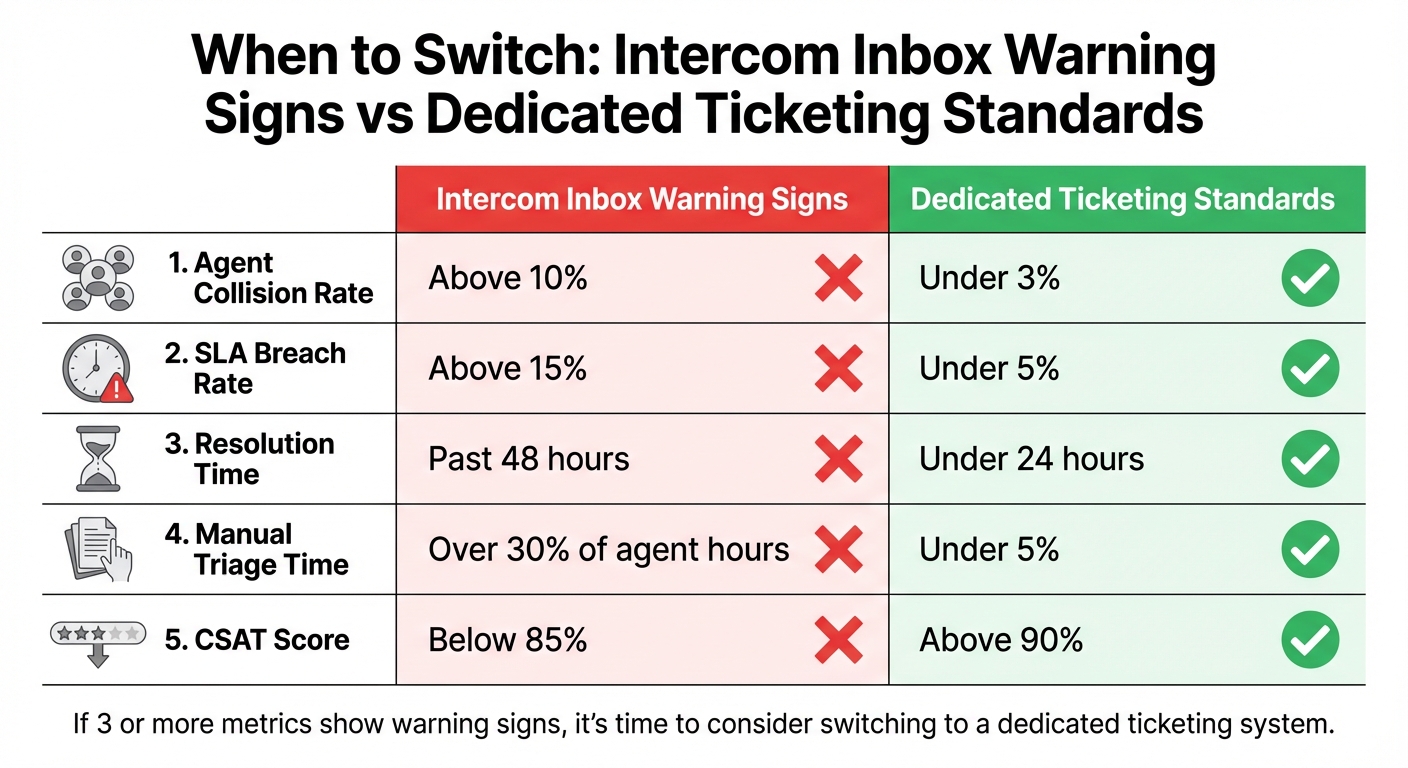 When to Switch: Intercom Inbox Warning Signs vs Dedicated Ticketing Standards

| | Intercom Inbox Warning Signs | Dedicated Ticketing Standards |
|---|---|---|
| 1. Agent Collision Rate | Above 10% | Under 3% |
| 2. SLA Breach Rate | Above 15% | Under 5% |
| 3. Resolution Time | Past 48 hours | Under 24 hours |
| 4. Manual Triage Time | Over 30% of agent hours | Under 5% |
| 5. CSAT Score | Below 85% | Above 90% |

If 3 or more metrics show warning signs, it's time to consider switching to a dedicated ticketing system.